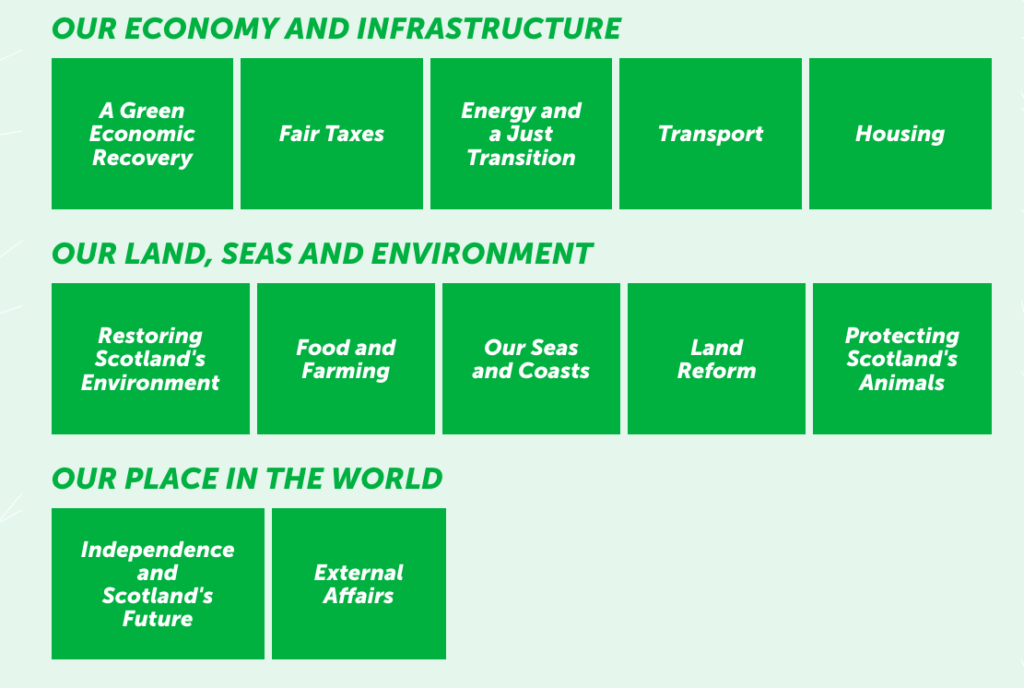 OUR ECONOMY AND INFRASTRUCTURE

A Green Economic Recovery

Fair Taxes

Energy and a Just Transition

Transport

Housing

OUR LAND, SEAS AND ENVIRONMENT

Restoring Scotland's Environment

Food and Farming

Our Seas and Coasts

Land Reform

Protecting Scotland's Animals

OUR PLACE IN THE WORLD

Independence and Scotland's Future

External Affairs